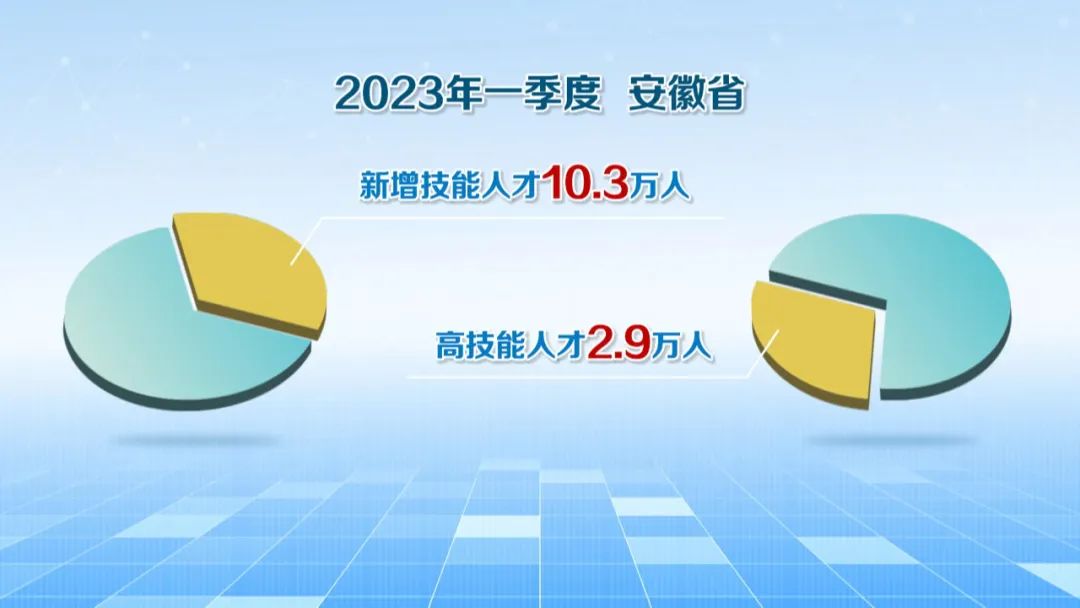 2023年一季度 安徽省

新增技能人才10.3万人

高技能人才2.9万人